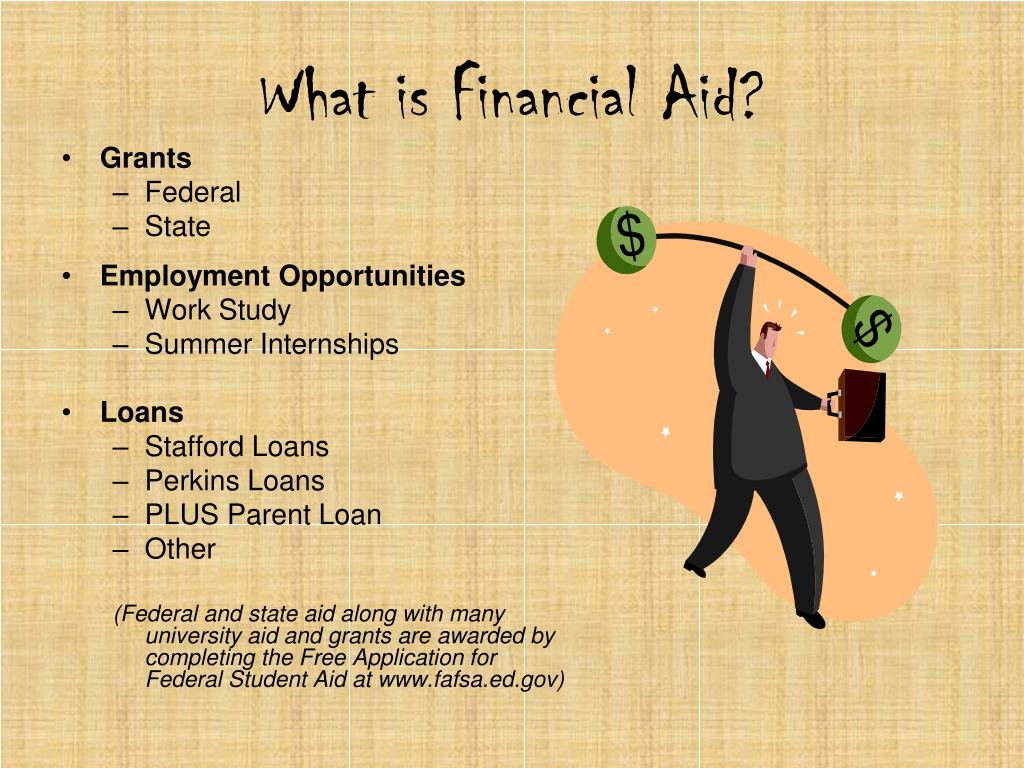 What is Financial Aid?

• Grants
– Federal
– State

• Employment Opportunities
– Work Study
– Summer Internships

• Loans
– Stafford Loans
– Perkins Loans
– PLUS Parent Loan
– Other

(Federal and state aid along with many university aid and grants are awarded by completing the Free Application for Federal Student Aid at www.fafsa.ed.gov)

$

$